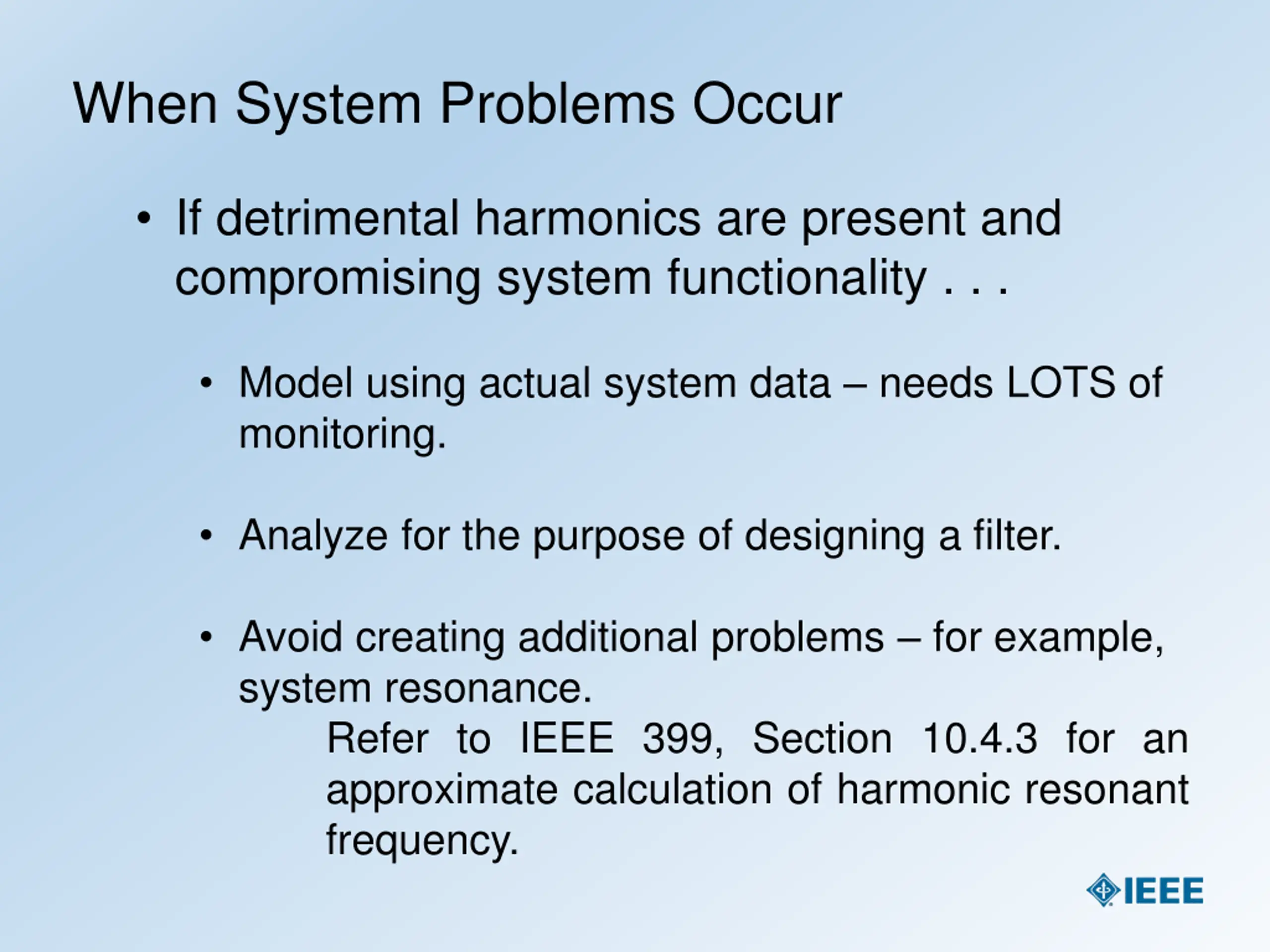 When System Problems Occur

• If detrimental harmonics are present and compromising system functionality . . .

• Model using actual system data – needs LOTS of monitoring.

• Analyze for the purpose of designing a filter.

• Avoid creating additional problems – for example, system resonance.

Refer to IEEE 399, Section 10.4.3 for an approximate calculation of harmonic resonant frequency.

IEEE